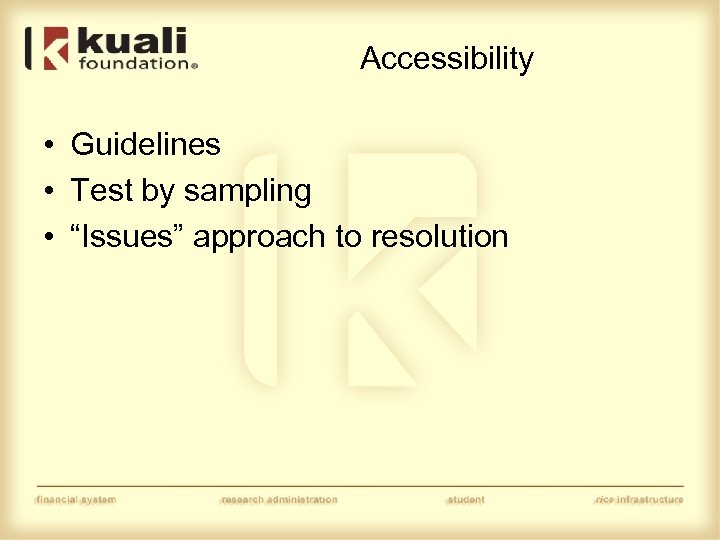 kuali foundation®

Accessibility

• Guidelines
• Test by sampling
• “Issues” approach to resolution

financial system research administration student rice infrastructure